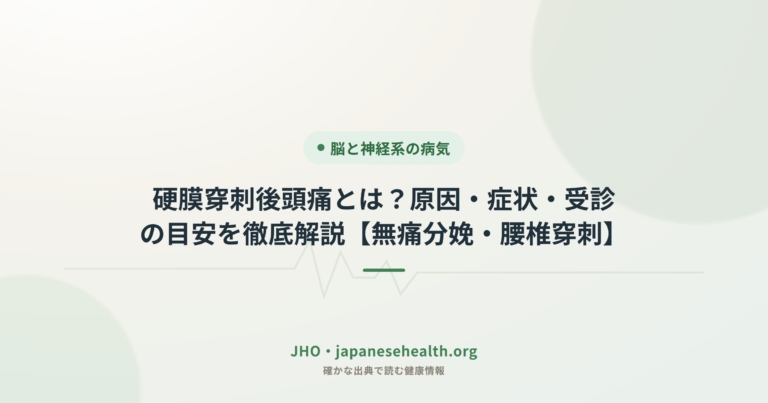 ● 脳と神経系の病気

硬膜穿刺後頭痛とは？原因・症状・受診の目安を徹底解説【無痛分娩・腰椎穿刺】

JHO・japanesehealth.org
確かな出典で読む健康情報